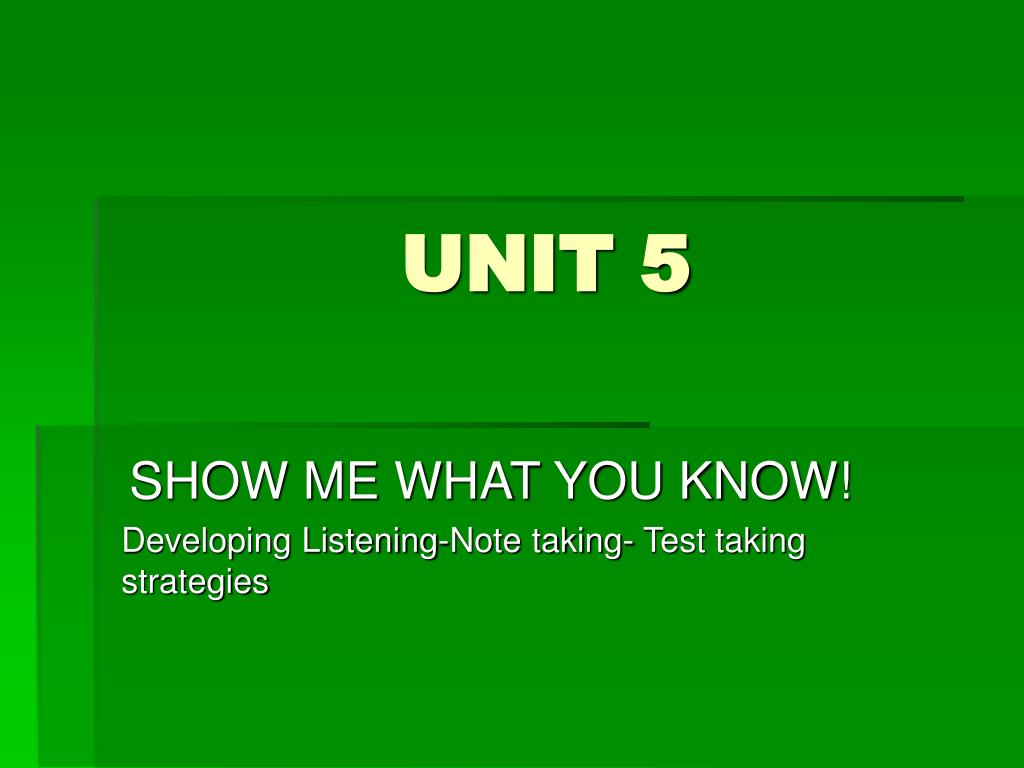 UNIT 5

SHOW ME WHAT YOU KNOW!

Developing Listening-Note taking- Test taking strategies